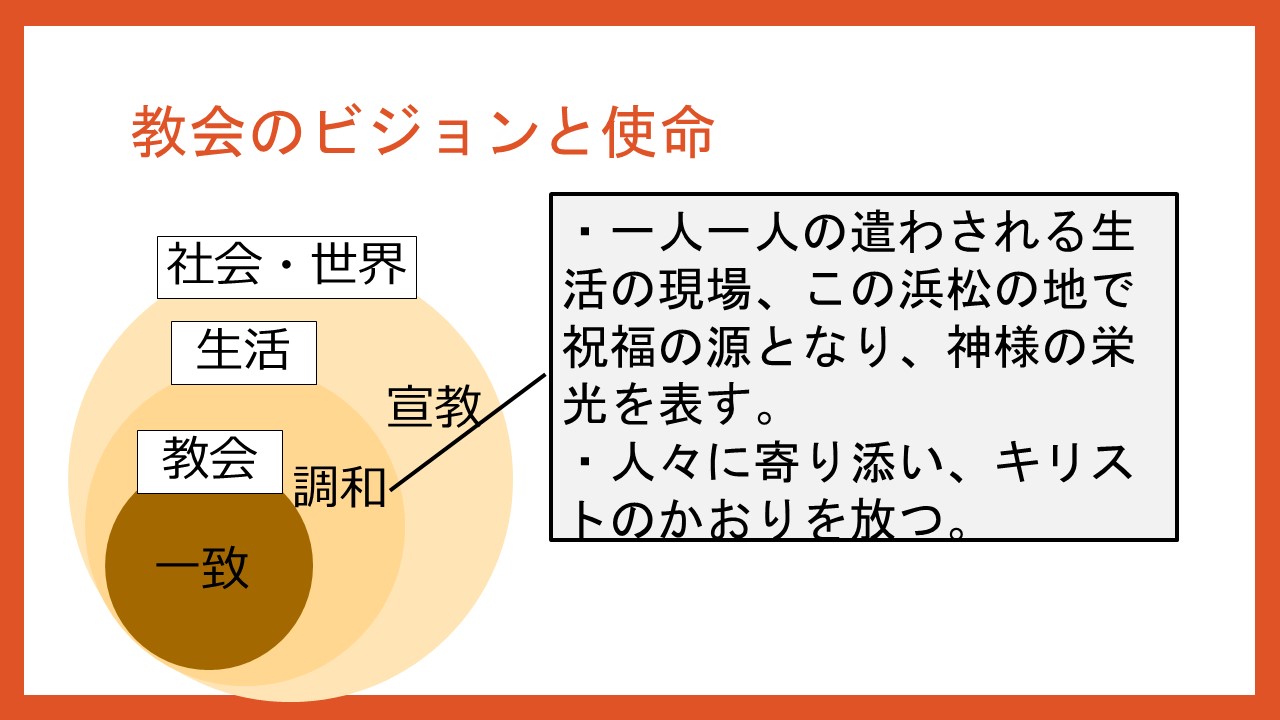 教会のビジョンと使命

社会・世界

生活

宣教

教会

調和

一致

・一人一人の遣わされる生活の現場、この浜松の地で祝福の源となり、神様の栄光を表す。
・人々に寄り添い、キリストのかおりを放つ。